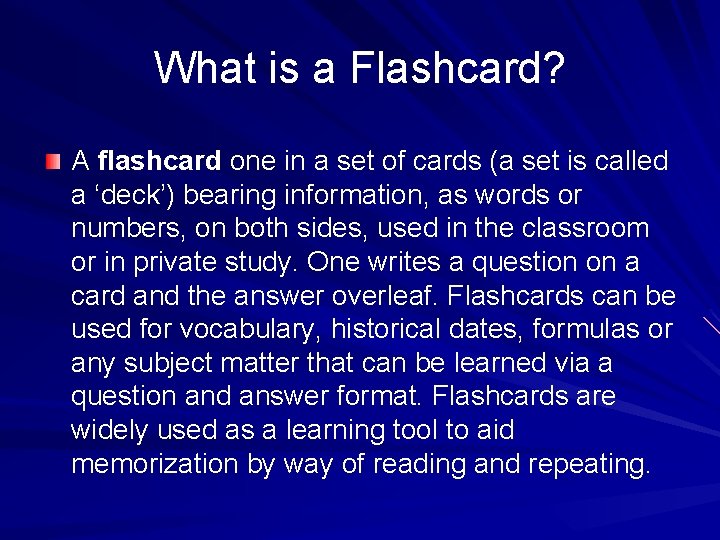 What is a Flashcard?

A flashcard one in a set of cards (a set is called a ‘deck’) bearing information, as words or numbers, on both sides, used in the classroom or in private study. One writes a question on a card and the answer overleaf. Flashcards can be used for vocabulary, historical dates, formulas or any subject matter that can be learned via a question and answer format. Flashcards are widely used as a learning tool to aid memorization by way of reading and repeating.